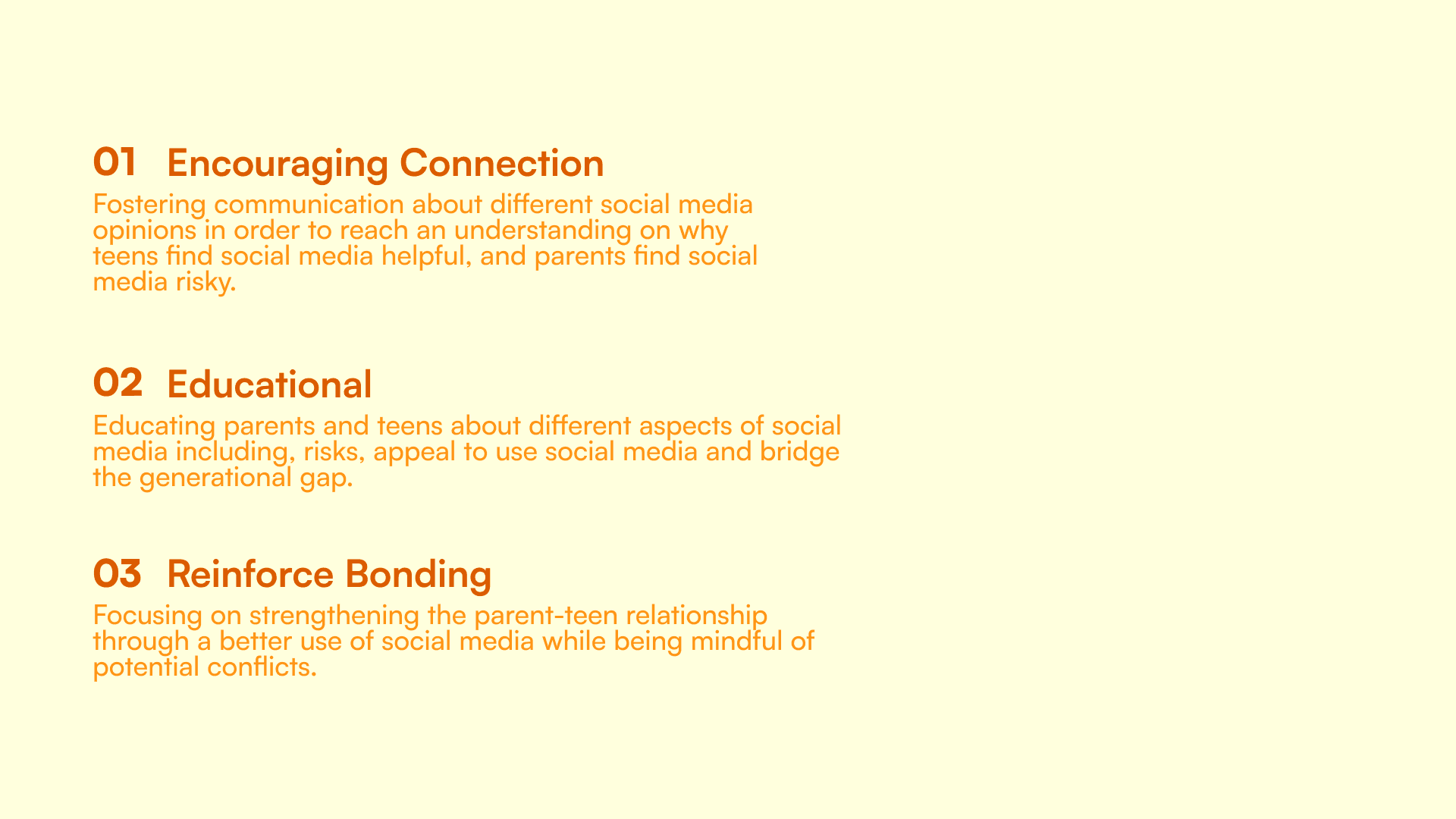 01 Encouraging Connection

Fostering communication about different social media opinions in order to reach an understanding on why teens find social media helpful, and parents find social media risky.

02 Educational

Educating parents and teens about different aspects of social media including, risks, appeal to use social media and bridge the generational gap.

03 Reinforce Bonding

Focusing on strengthening the parent-teen relationship through a better use of social media while being mindful of potential conflicts.